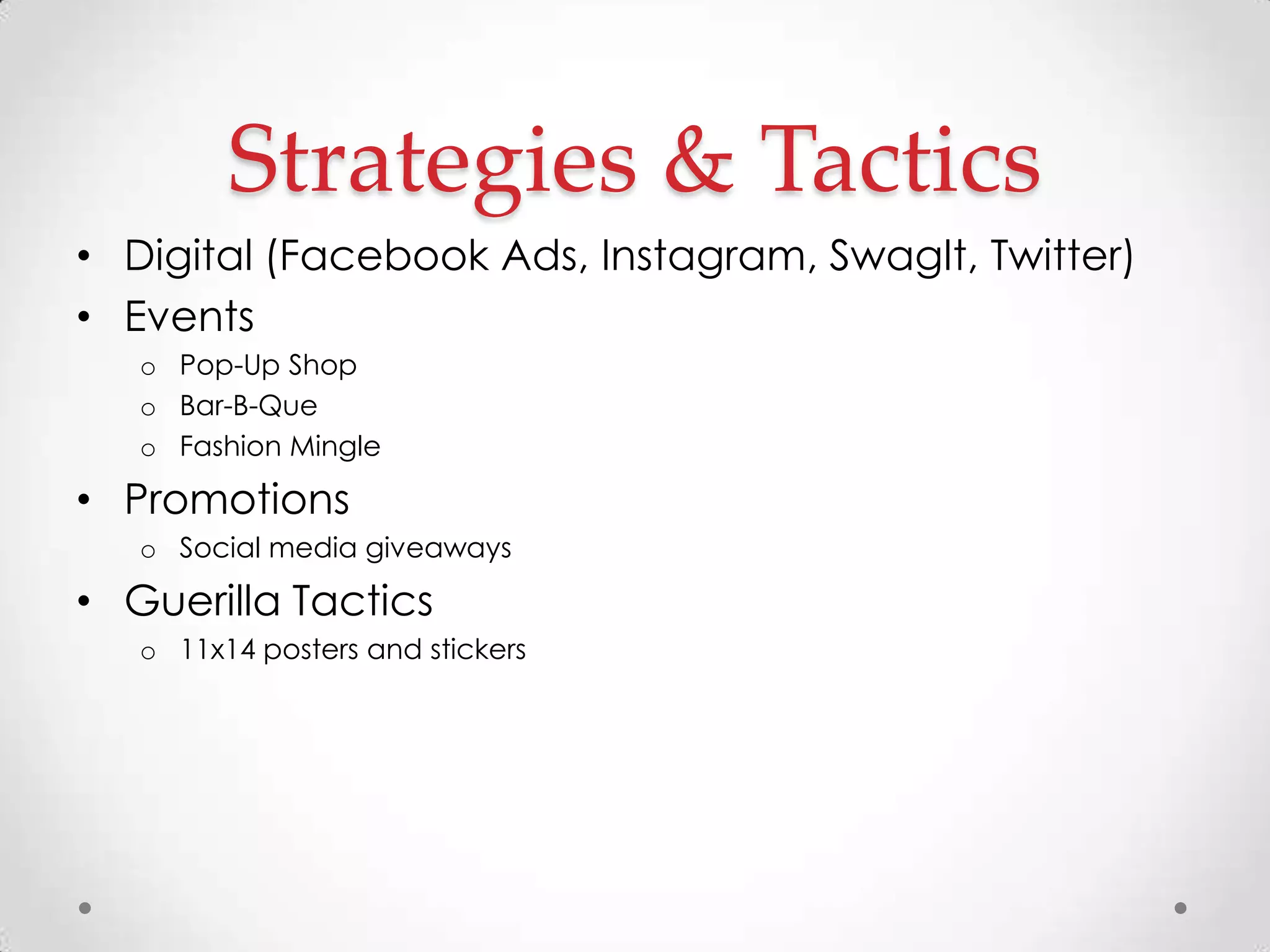 Strategies & Tactics

• Digital (Facebook Ads, Instagram, SwagIt, Twitter)
• Events
  o Pop-Up Shop
  o Bar-B-Que
  o Fashion Mingle
• Promotions
  o Social media giveaways
• Guerilla Tactics
  o 11x14 posters and stickers